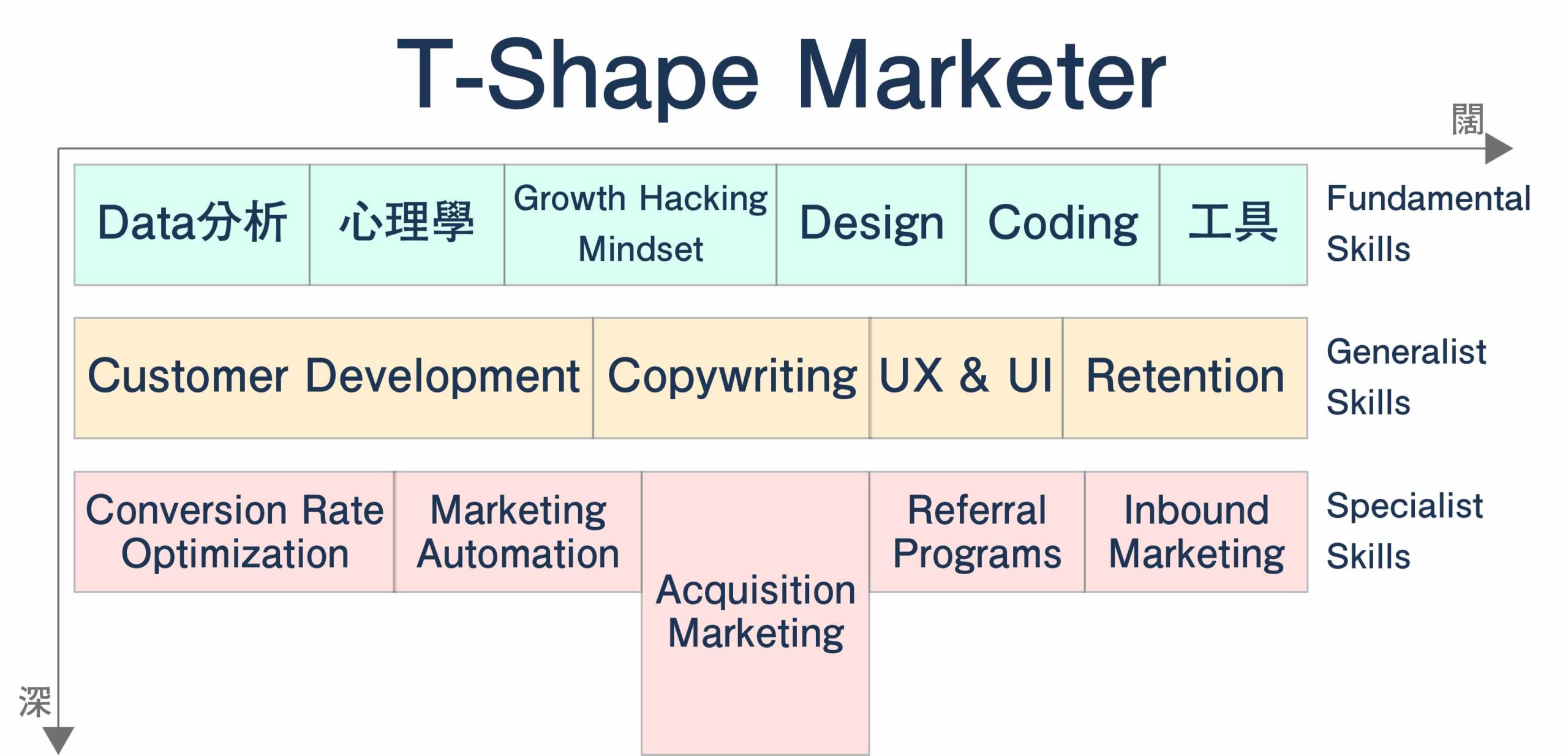 T-Shape Marketer

闊

Data分析
心理學
Growth Hacking Mindset
Design
Coding
工具
Fundamental Skills

Customer Development
Copywriting
UX & UI
Retention
Generalist Skills

Conversion Rate Optimization
Marketing Automation
Acquisition Marketing
Referral Programs
Inbound Marketing
Specialist Skills

深